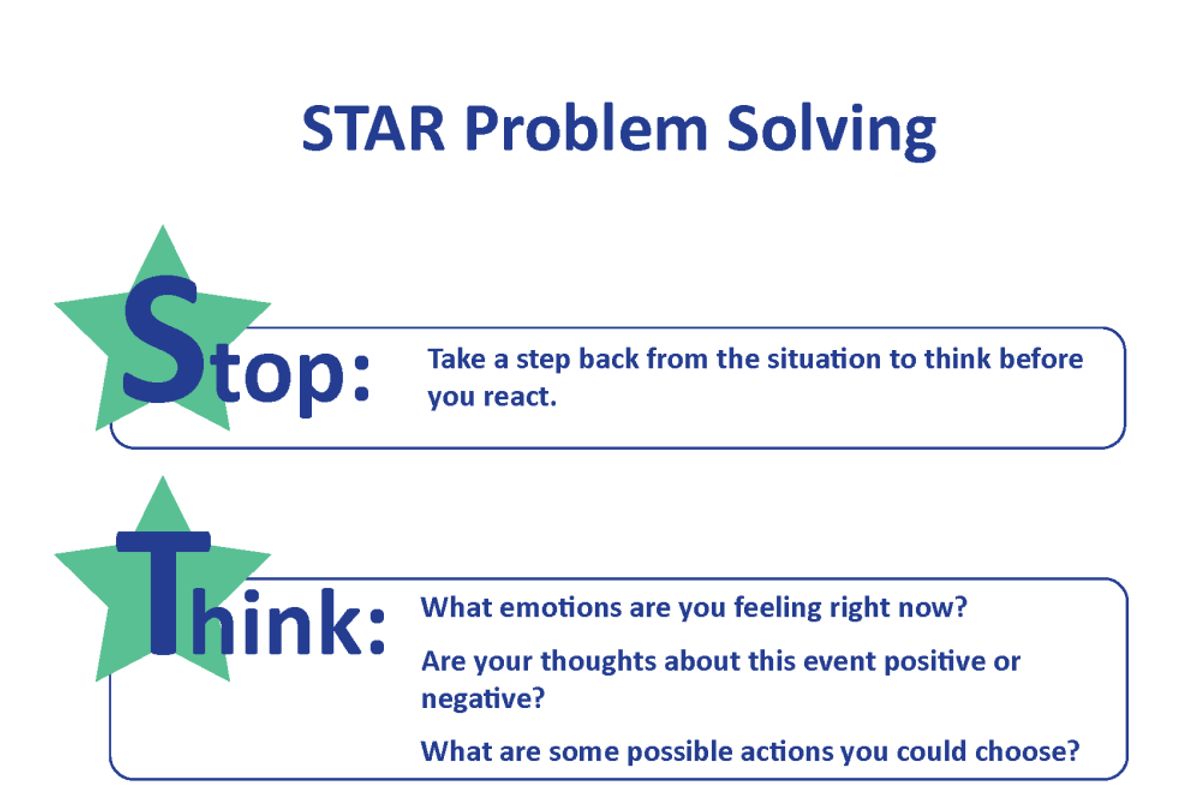 STAR Problem Solving

Stop: Take a step back from the situation to think before you react.

Think: What emotions are you feeling right now?

Are your thoughts about this event positive or negative?

What are some possible actions you could choose?